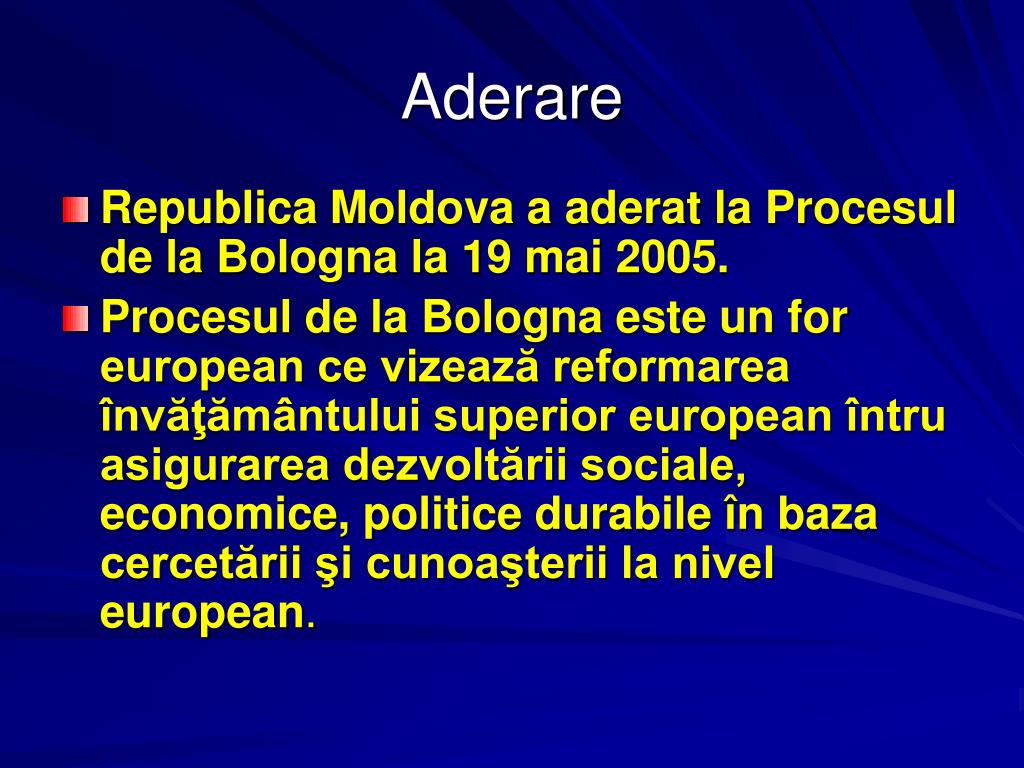 Aderare

Republica Moldova a aderat la Procesul de la Bologna la 19 mai 2005.

Procesul de la Bologna este un for european ce vizează reformarea învăţământului superior european întru asigurarea dezvoltării sociale, economice, politice durabile în baza cercetării şi cunoaşterii la nivel european.